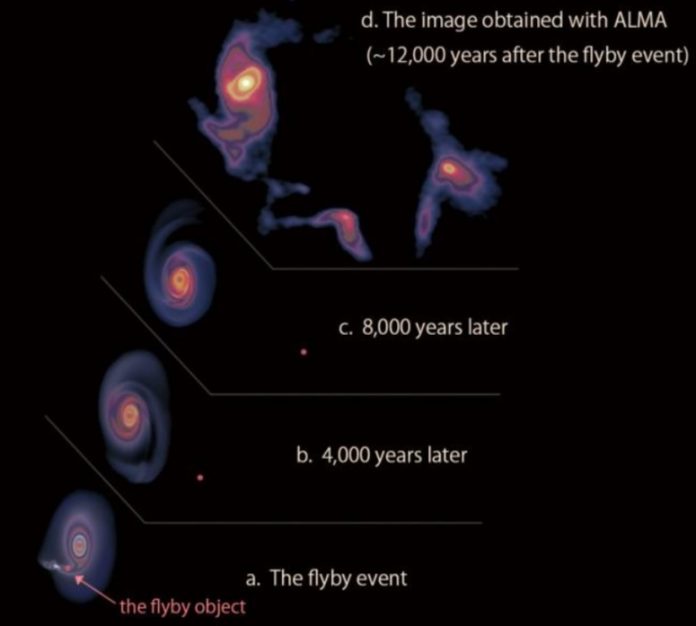 d. The image obtained with ALMA (~12,000 years after the flyby event)

c. 8,000 years later

b. 4,000 years later

a. The flyby event

the flyby object